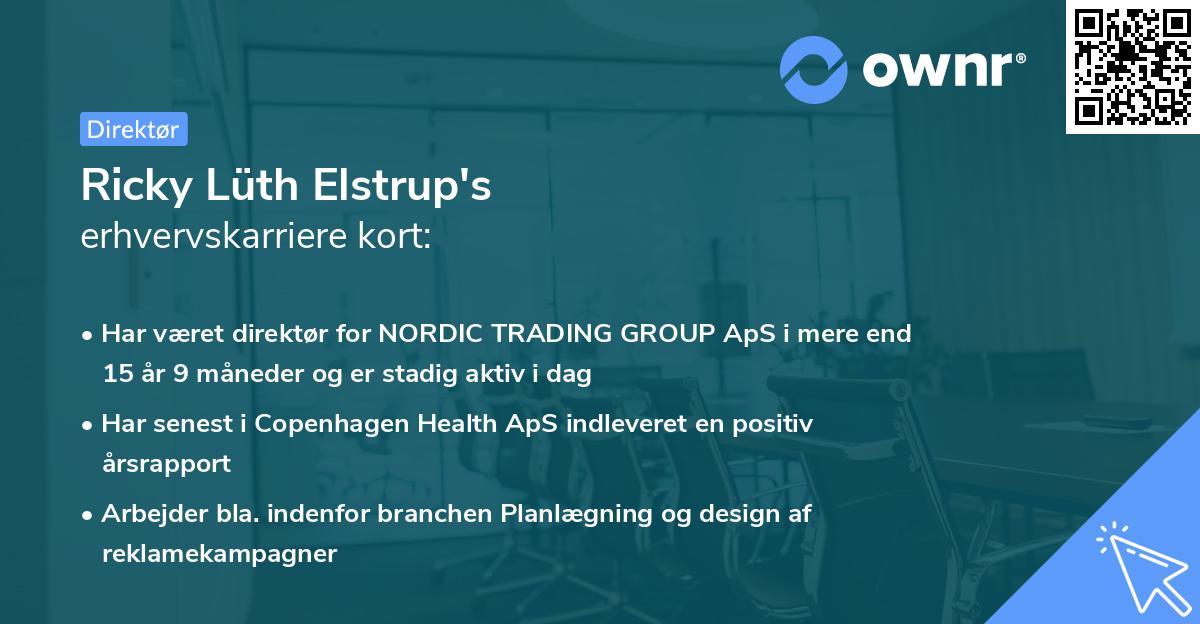 ownr®

Direktør

Ricky Lüth Elstrup's
erhvervskarriere kort:

• Har været direktør for NORDIC TRADING GROUP ApS i mere end 15 år 9 måneder og er stadig aktiv i dag

• Har senest i Copenhagen Health ApS indleveret en positiv årsrapport

• Arbejder bla. indenfor branchen Planlægning og design af reklamekampagner